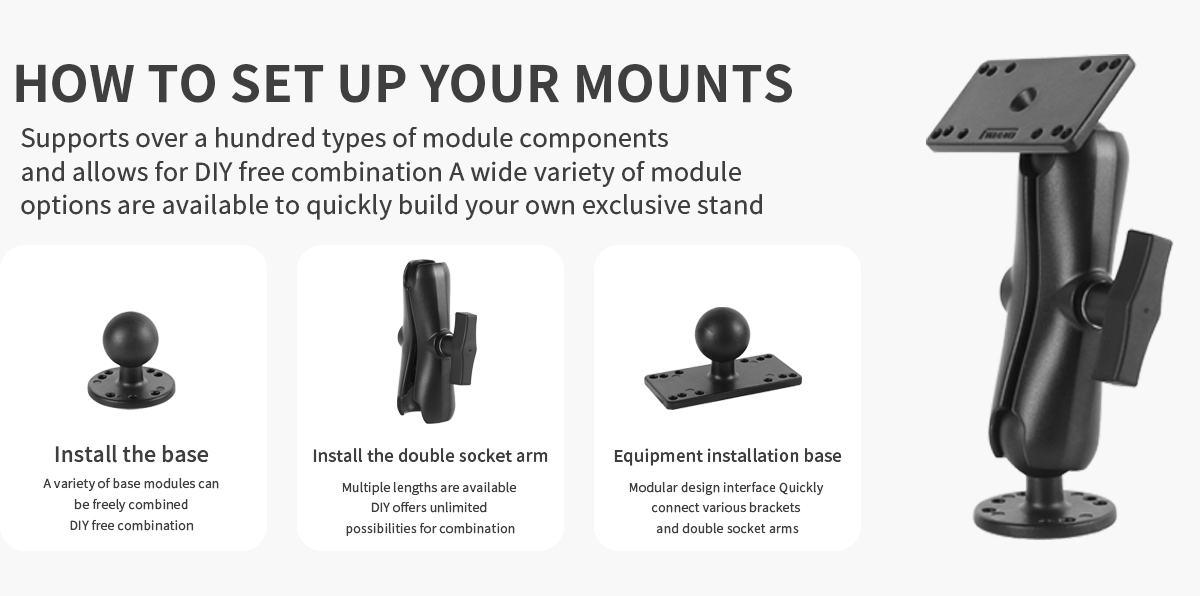 HOW TO SET UP YOUR MOUNTS

Supports over a hundred types of module components and allows for DIY free combination A wide variety of module options are available to quickly build your own exclusive stand

Install the base

A variety of base modules can be freely combined DIY free combination

Install the double socket arm

Multiple lengths are available DIY offers unlimited possibilities for combination

Equipment installation base

Modular design interface Quickly connect various brackets and double socket arms